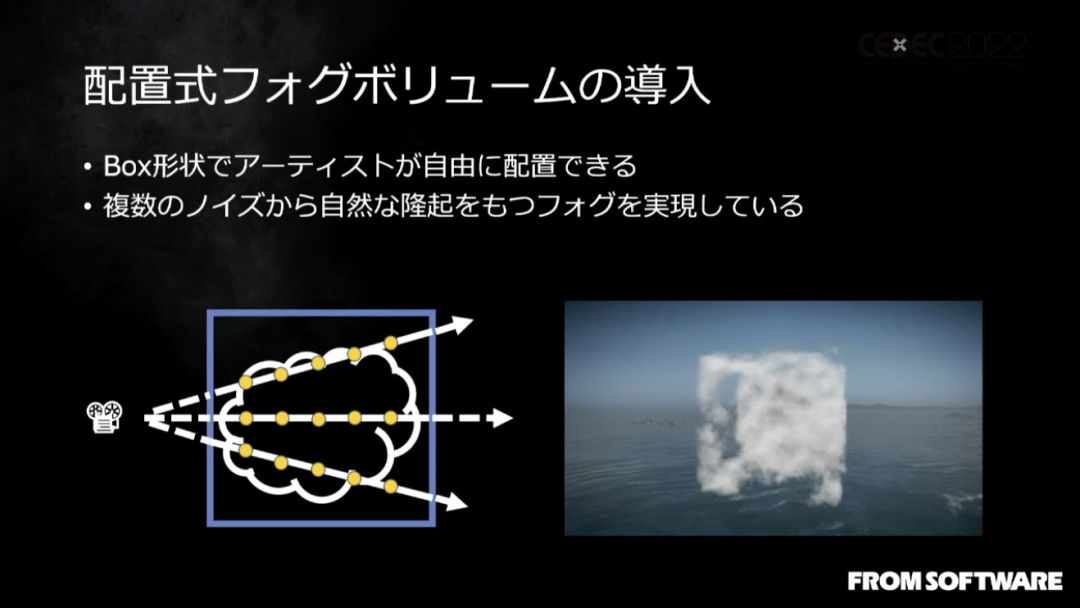 CEDEC2022

配置式フォグボリュームの導入

• Box形状でアーティストが自由に配置できる
• 複数のノイズから自然な隆起をもつフォグを実現している

FROM SOFTWARE